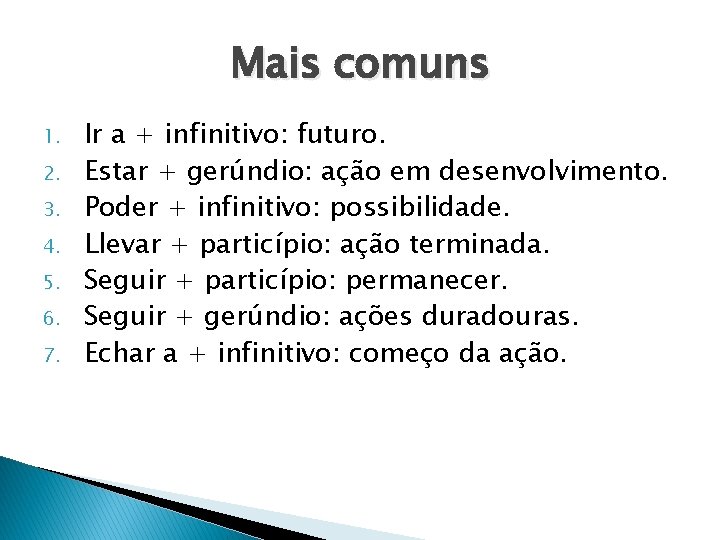 Mais comuns

1. Ir a + infinitivo: futuro.
2. Estar + gerúndio: ação em desenvolvimento.
3. Poder + infinitivo: possibilidade.
4. Llevar + particípio: ação terminada.
5. Seguir + particípio: permanecer.
6. Seguir + gerúndio: ações duradouras.
7. Echar a + infinitivo: começo da ação.